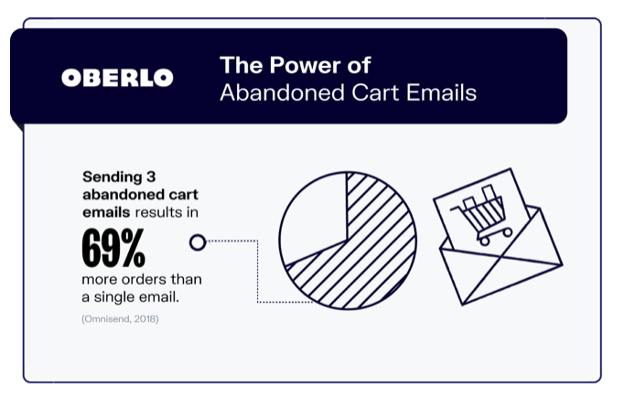 OBERLO

The Power of
Abandoned Cart Emails

Sending 3 abandoned cart emails results in
69%
more orders than a single email.

(Omnisend, 2018)